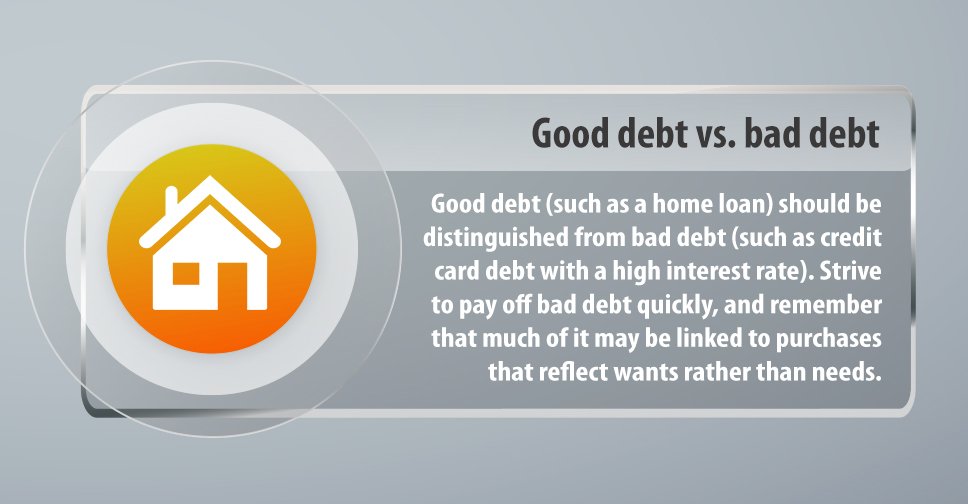 Good debt vs. bad debt

Good debt (such as a home loan) should be distinguished from bad debt (such as credit card debt with a high interest rate). Strive to pay off bad debt quickly, and remember that much of it may be linked to purchases that reflect wants rather than needs.